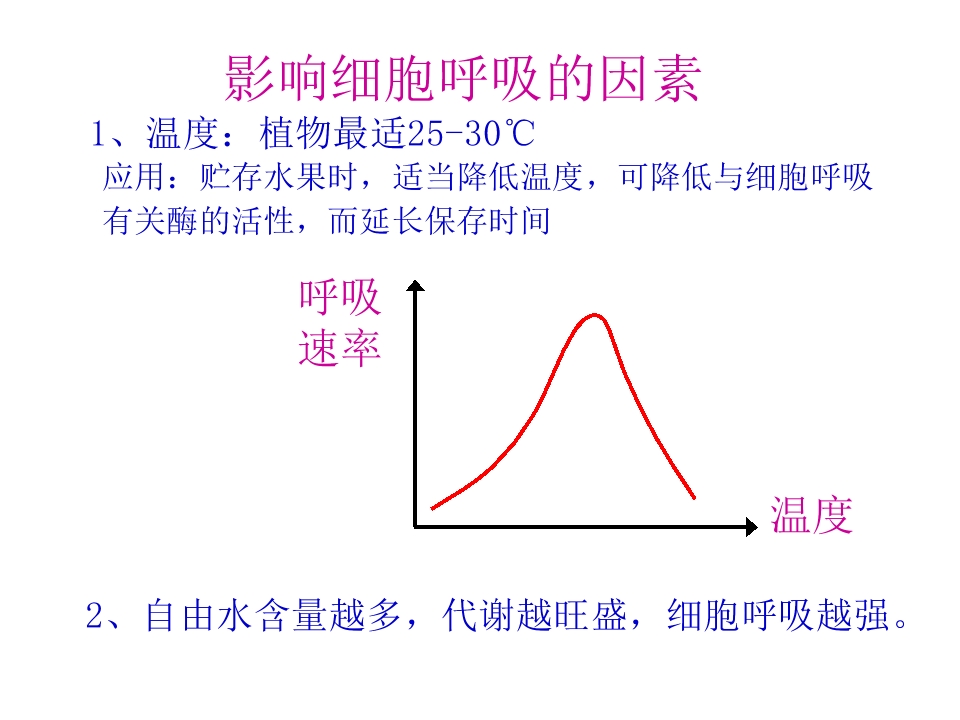 影响细胞呼吸的因素

1、温度：植物最适25-30℃

应用：贮存水果时，适当降低温度，可降低与细胞呼吸有关酶的活性，而延长保存时间

呼吸速率

温度

2、自由水含量越多，代谢越旺盛，细胞呼吸越强。